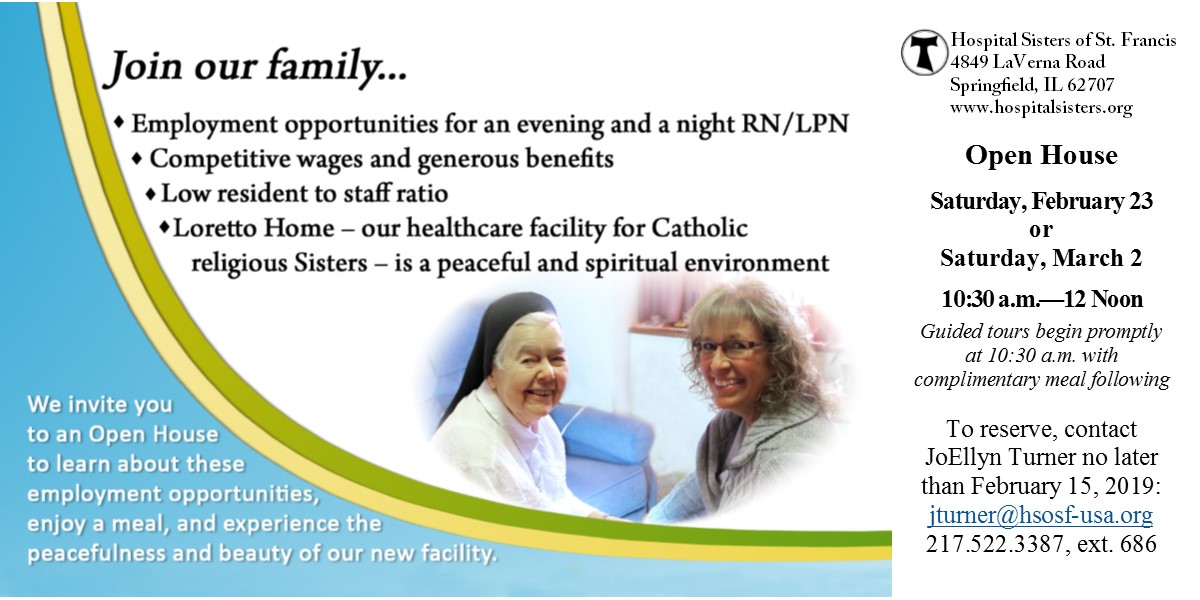 Join our family...

♦ Employment opportunities for an evening and a night RN/LPN
♦ Competitive wages and generous benefits
♦ Low resident to staff ratio
♦ Loretto Home – our healthcare facility for Catholic religious Sisters – is a peaceful and spiritual environment

We invite you to an Open House to learn about these employment opportunities, enjoy a meal, and experience the peacefulness and beauty of our new facility.

Hospital Sisters of St. Francis
4849 LaVerna Road
Springfield, IL 62707
www.hospitalsisters.org

Open House

Saturday, February 23
or
Saturday, March 2

10:30 a.m.—12 Noon

Guided tours begin promptly at 10:30 a.m. with complimentary meal following

To reserve, contact JoEllyn Turner no later than February 15, 2019:
jturner@hsosf-usa.org
217.522.3387, ext. 686